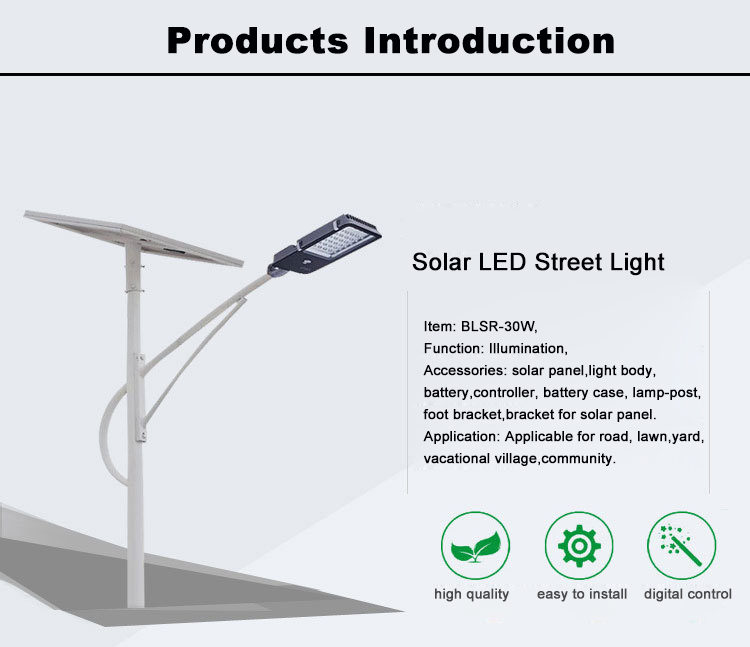 Products Introduction

Solar LED Street Light

Item: BLSR-30W,
Function: Illumination,
Accessories: solar panel,light body, battery,controller, battery case, lamp-post, foot bracket,bracket for solar panel.
Application: Applicable for road, lawn,yard, vacational village,community.

high quality
easy to install
digital control